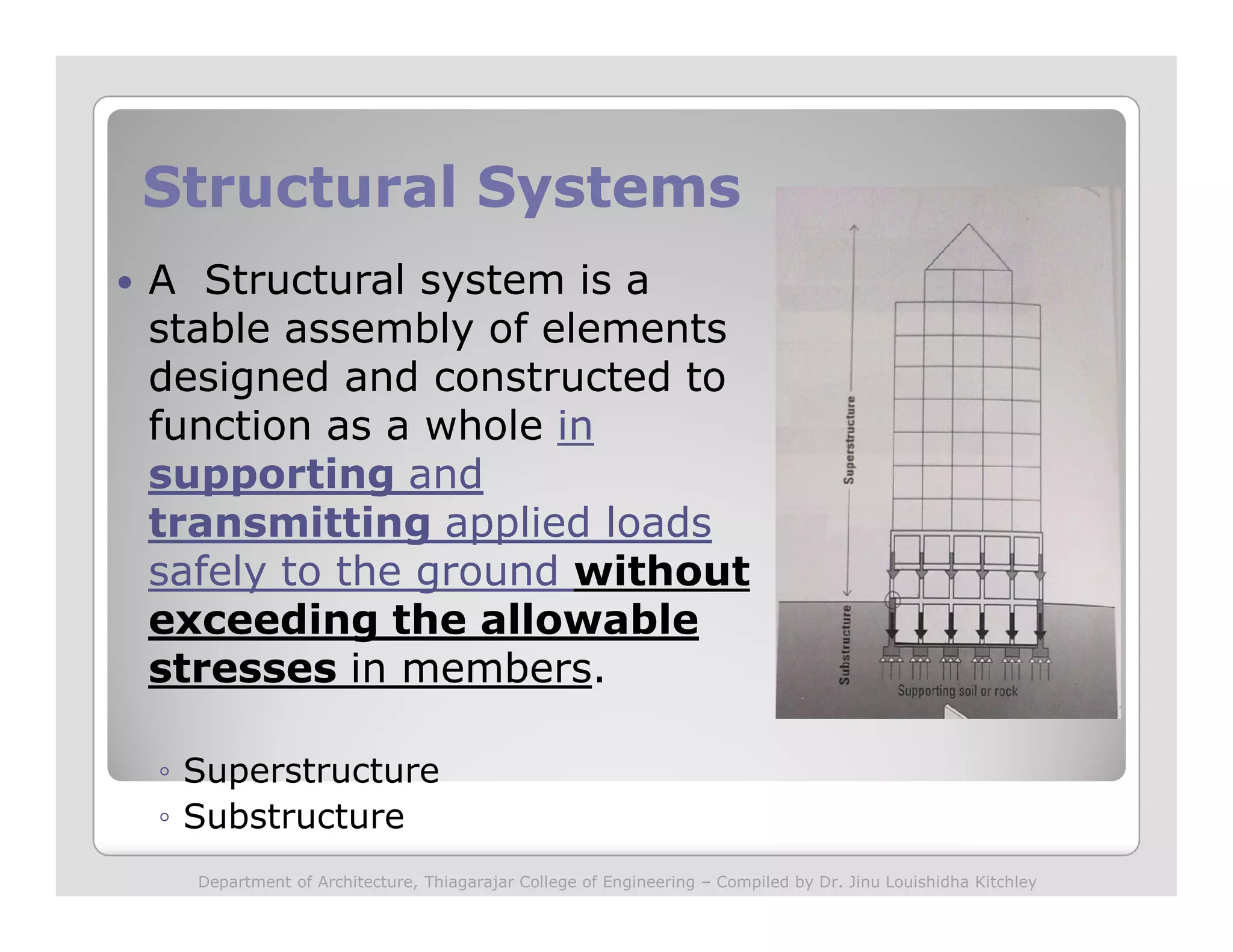 Structural Systems

• A Structural system is a stable assembly of elements designed and constructed to function as a whole in supporting and transmitting applied loads safely to the ground without exceeding the allowable stresses in members.

◦ Superstructure
◦ Substructure

Superstructure

Substructure

Supporting soil or rock

Department of Architecture, Thiagarajar College of Engineering – Compiled by Dr. Jinu Louishidha Kitchley